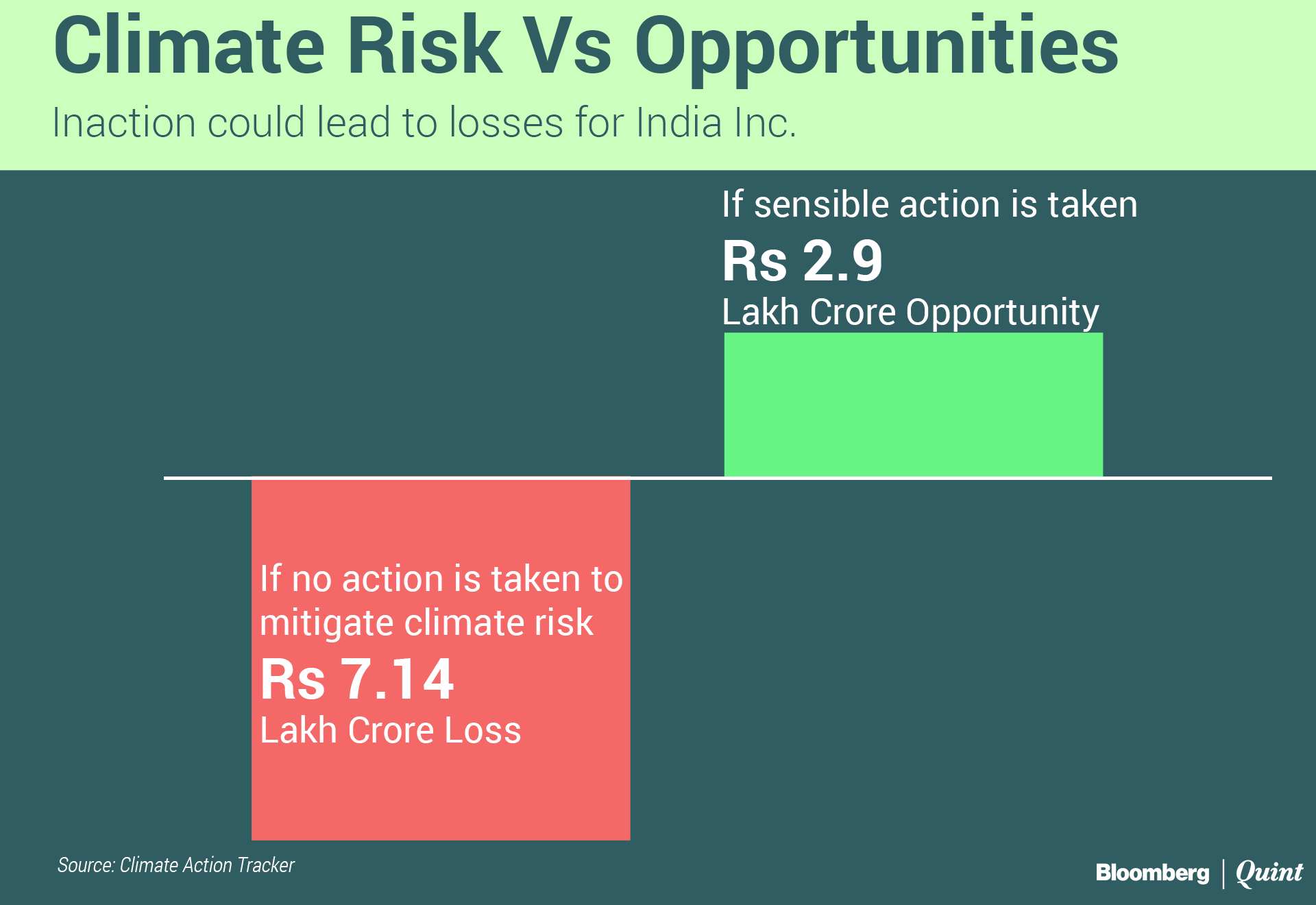 Climate Risk Vs Opportunities

Inaction could lead to losses for India Inc.

If sensible action is taken
Rs 2.9
Lakh Crore Opportunity

If no action is taken to mitigate climate risk
Rs 7.14
Lakh Crore Loss

Source: Climate Action Tracker

Bloomberg | Quint